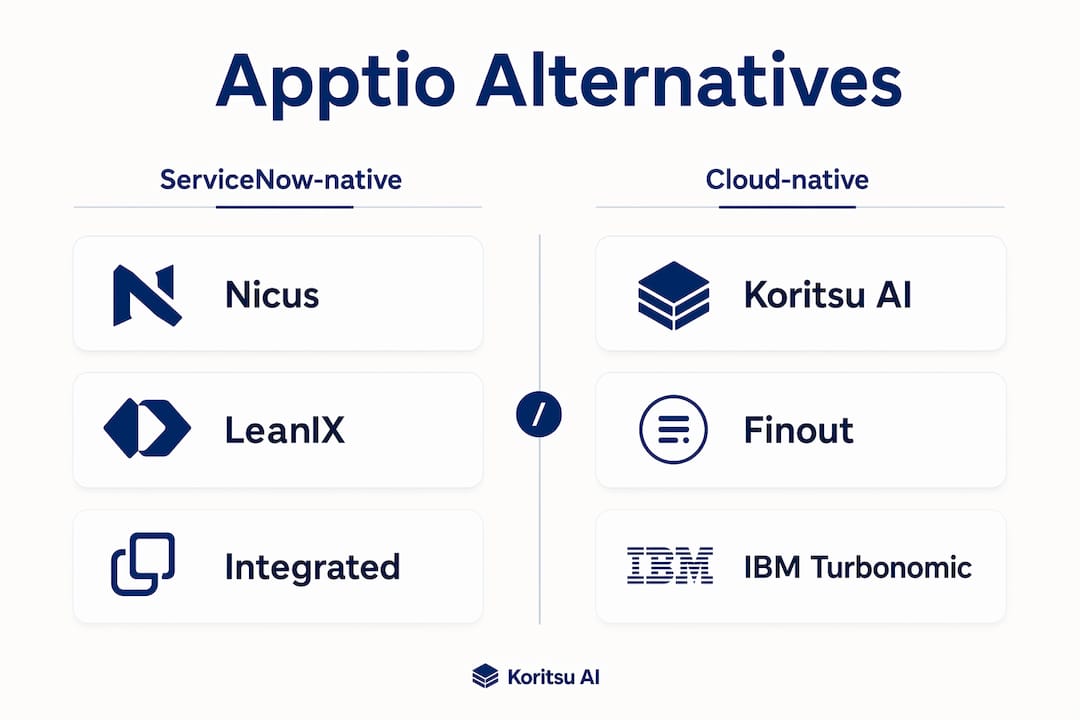 Apptio Alternatives

ServiceNow-native

Nicus

LeanIX

Integrated

/

Cloud-native

Koritsu AI

Finout

IBM

IBM Turbonomic

Koritsu AI